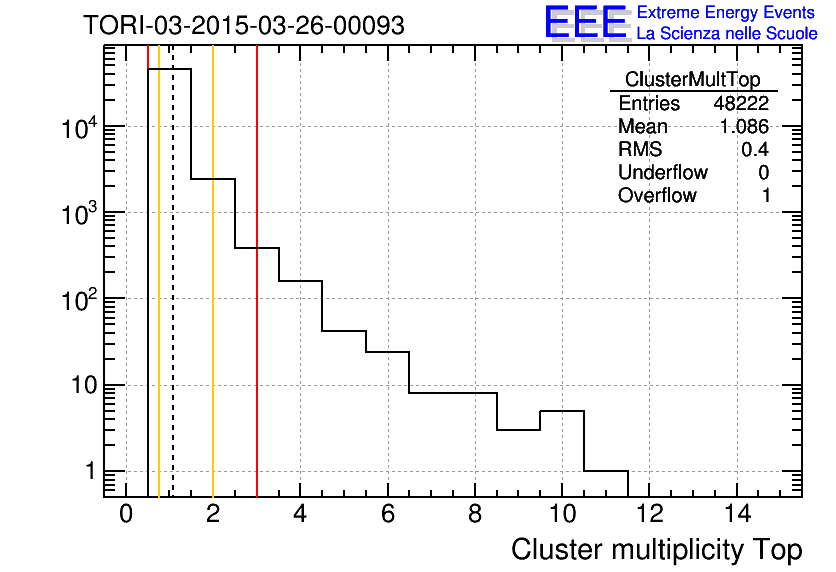 TORI-03-2015-03-26-00093

EEE Extreme Energy Events
La Scienza nelle Scuole

| ClusterMultTop | |
|---|---|
| Entries | 48222 |
| Mean | 1.086 |
| RMS | 0.4 |
| Underflow | 0 |
| Overflow | 1 |

$10^4$
$10^3$
$10^2$
10
1

0 2 4 6 8 10 12 14

Cluster multiplicity Top